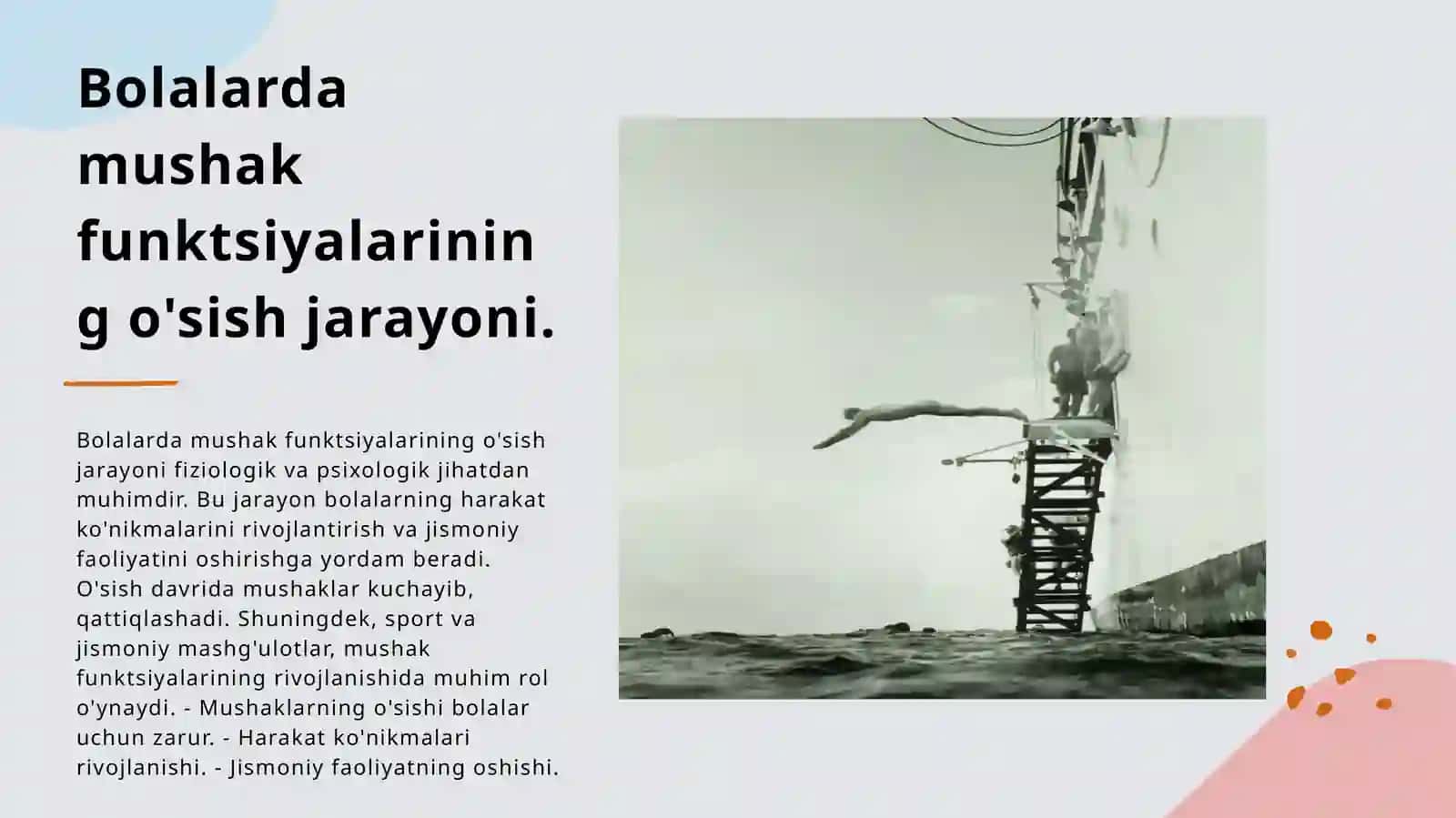 Bolalarda mushak funktsiyalarining o'sish jarayoni.

Bolalarda mushak funktsiyalarining o'sish jarayoni fiziologik va psixologik jihatdan muhimdir. Bu jarayon bolalarning harakat ko'nikmalarini rivojlantirish va jismoniy faoliyatini oshirishga yordam beradi. O'sish davrida mushaklar kuchayib, qattiqlashadi. Shuningdek, sport va jismoniy mashg'ulotlar, mushak funktsiyalarining rivojlanishida muhim rol o'ynaydi. - Mushaklarning o'sishi bolalar uchun zarur. - Harakat ko'nikmalari rivojlanishi. - Jismoniy faoliyatning oshishi.